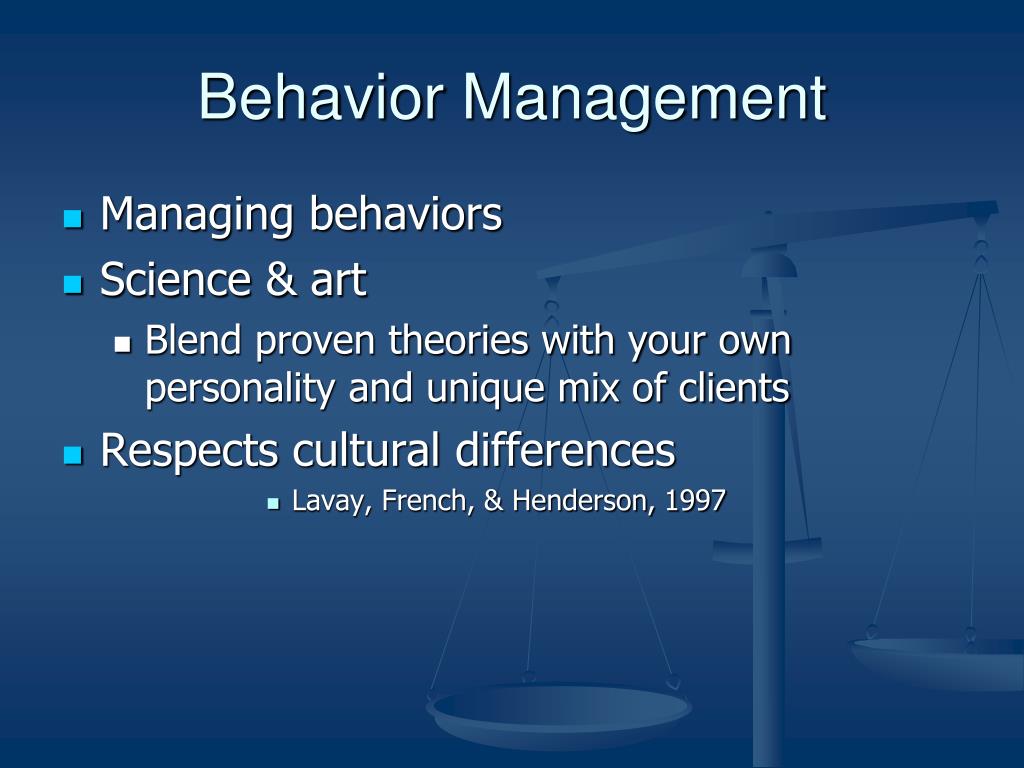 Behavior Management

Managing behaviors

Science & art

Blend proven theories with your own personality and unique mix of clients

Respects cultural differences

Lavay, French, & Henderson, 1997